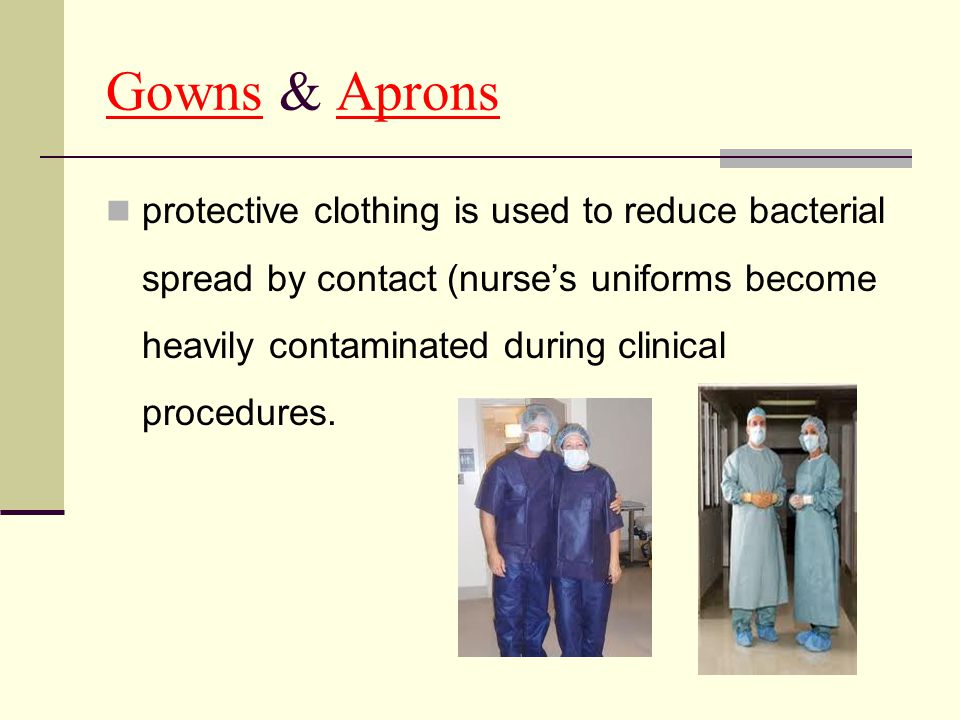 Gowns & Aprons

protective clothing is used to reduce bacterial spread by contact (nurse’s uniforms become heavily contaminated during clinical procedures.